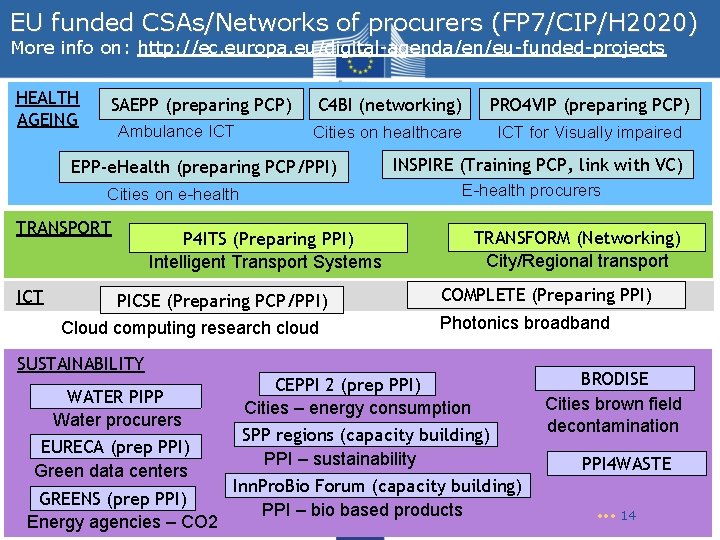 EU funded CSAs/Networks of procurers (FP7/CIP/H2020)
More info on: http://ec.europa.eu/digital-agenda/en/eu-funded-projects

HEALTH
AGEING

SAEPP (preparing PCP)
Ambulance ICT

C4BI (networking)
Cities on healthcare

PRO4VIP (preparing PCP)
ICT for Visually impaired

EPP-eHealth (preparing PCP/PPI)
Cities on e-health

INSPIRE (Training PCP, link with VC)
E-health procurers

TRANSPORT

P4ITS (Preparing PPI)
Intelligent Transport Systems

TRANSFORM (Networking)
City/Regional transport

ICT

PICSE (Preparing PCP/PPI)
Cloud computing research cloud

COMPLETE (Preparing PPI)
Photonics broadband

SUSTAINABILITY

WATER PIPP
Water procurers

EURECA (prep PPI)
Green data centers

GREENS (prep PPI)
Energy agencies – CO2

CEPPI 2 (prep PPI)
Cities – energy consumption

SPP regions (capacity building)
PPI – sustainability

InnProBio Forum (capacity building)
PPI – bio based products

BRODISE
Cities brown field decontamination

PPI4WASTE

14